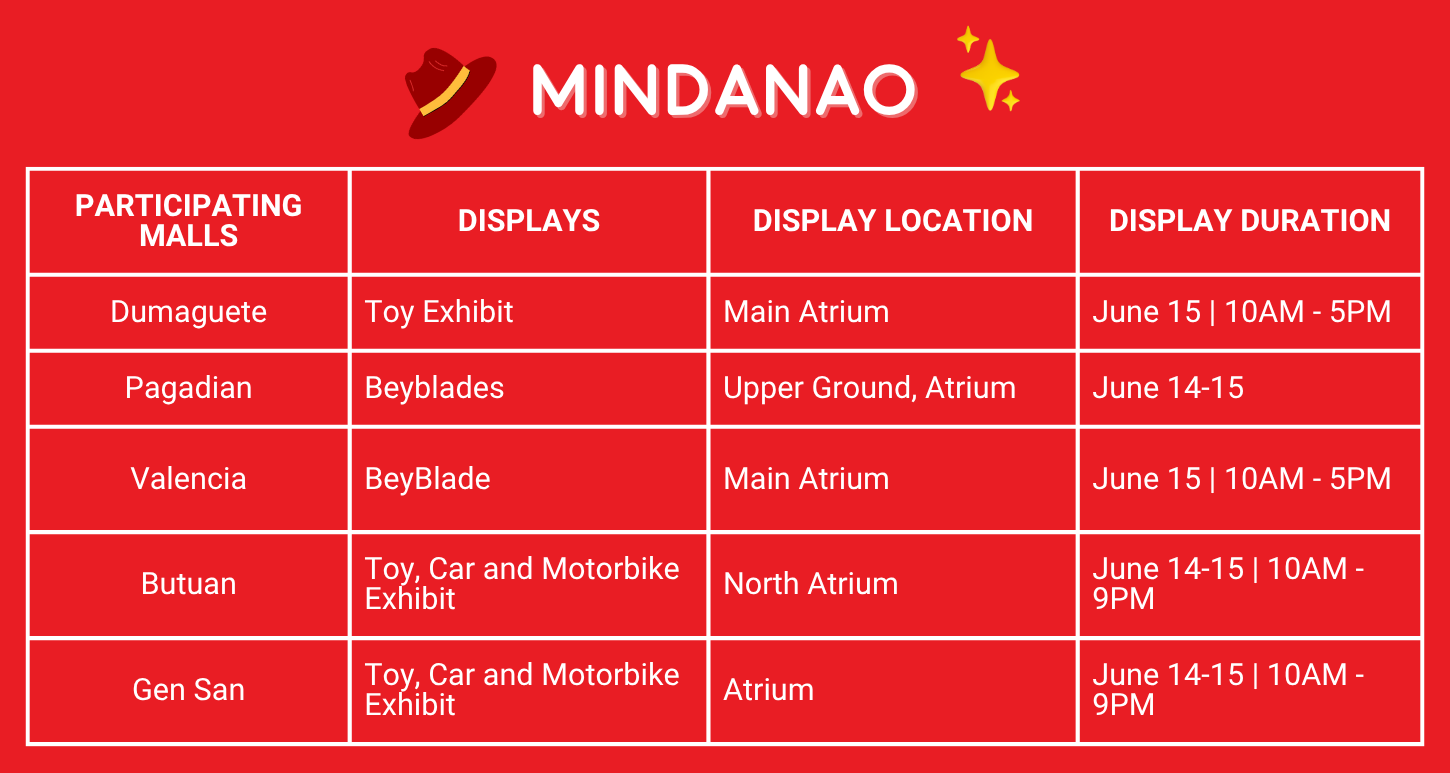 MINDANAO

| PARTICIPATING MALLS | DISPLAYS | DISPLAY LOCATION | DISPLAY DURATION |
|---|---|---|---|
| Dumaguete | Toy Exhibit | Main Atrium | June 15 \| 10AM - 5PM |
| Pagadian | Beyblades | Upper Ground, Atrium | June 14-15 |
| Valencia | BeyBlade | Main Atrium | June 15 \| 10AM - 5PM |
| Butuan | Toy, Car and Motorbike Exhibit | North Atrium | June 14-15 \| 10AM - 9PM |
| Gen San | Toy, Car and Motorbike Exhibit | Atrium | June 14-15 \| 10AM - 9PM |